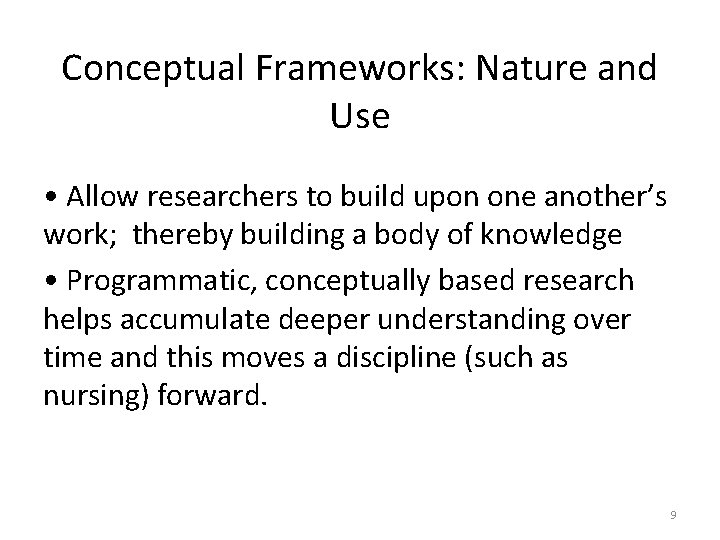 Conceptual Frameworks: Nature and Use

• Allow researchers to build upon one another's work;  thereby building a body of knowledge

• Programmatic, conceptually based research helps accumulate deeper understanding over time and this moves a discipline (such as nursing) forward.

9